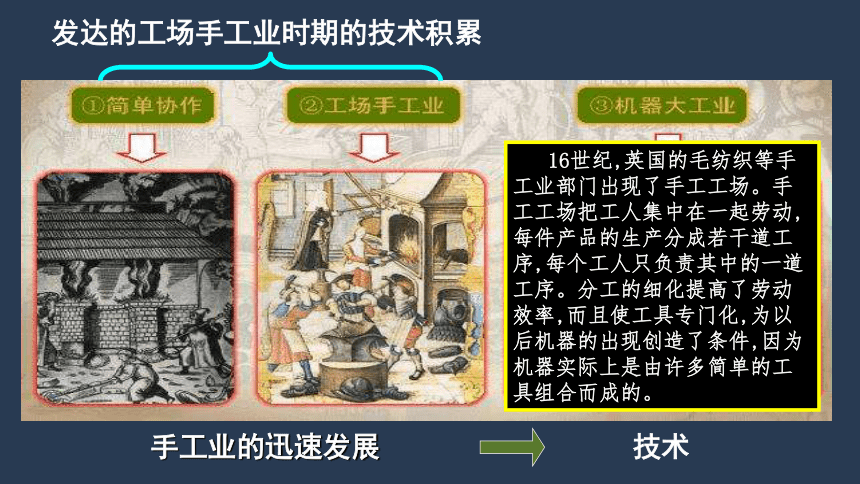 发达的工场手工业时期的技术积累

①简单协作

②工场手工业

③机器大工业

16世纪,英国的毛纺织等手工业部门出现了手工工场。手工工场把工人集中在一起劳动,每件产品的生产分成若干道工序,每个工人只负责其中的一道工序。分工的细化提高了劳动效率,而且使工具专门化,为以后机器的出现创造了条件,因为机器实际上是由许多简单的工具组合而成的。

手工业的迅速发展

技术